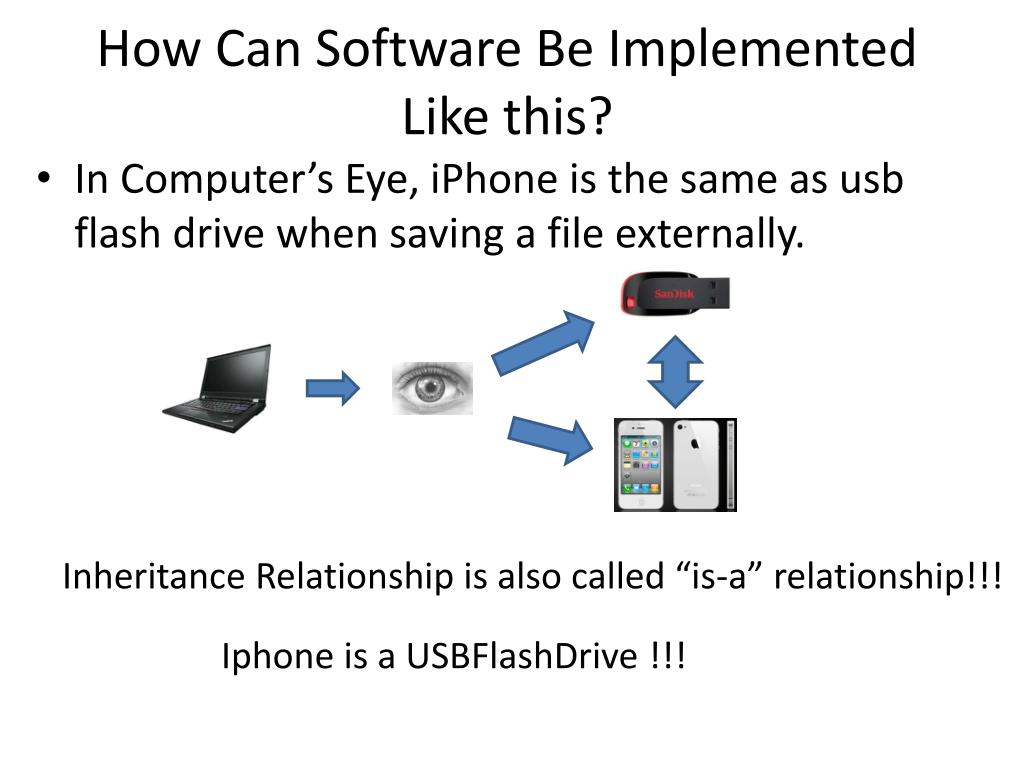 How Can Software Be Implemented Like this?

• In Computer’s Eye, iPhone is the same as usb flash drive when saving a file externally.

SanDisk

Inheritance Relationship is also called “is-a” relationship!!!

Iphone is a USBFlashDrive !!!